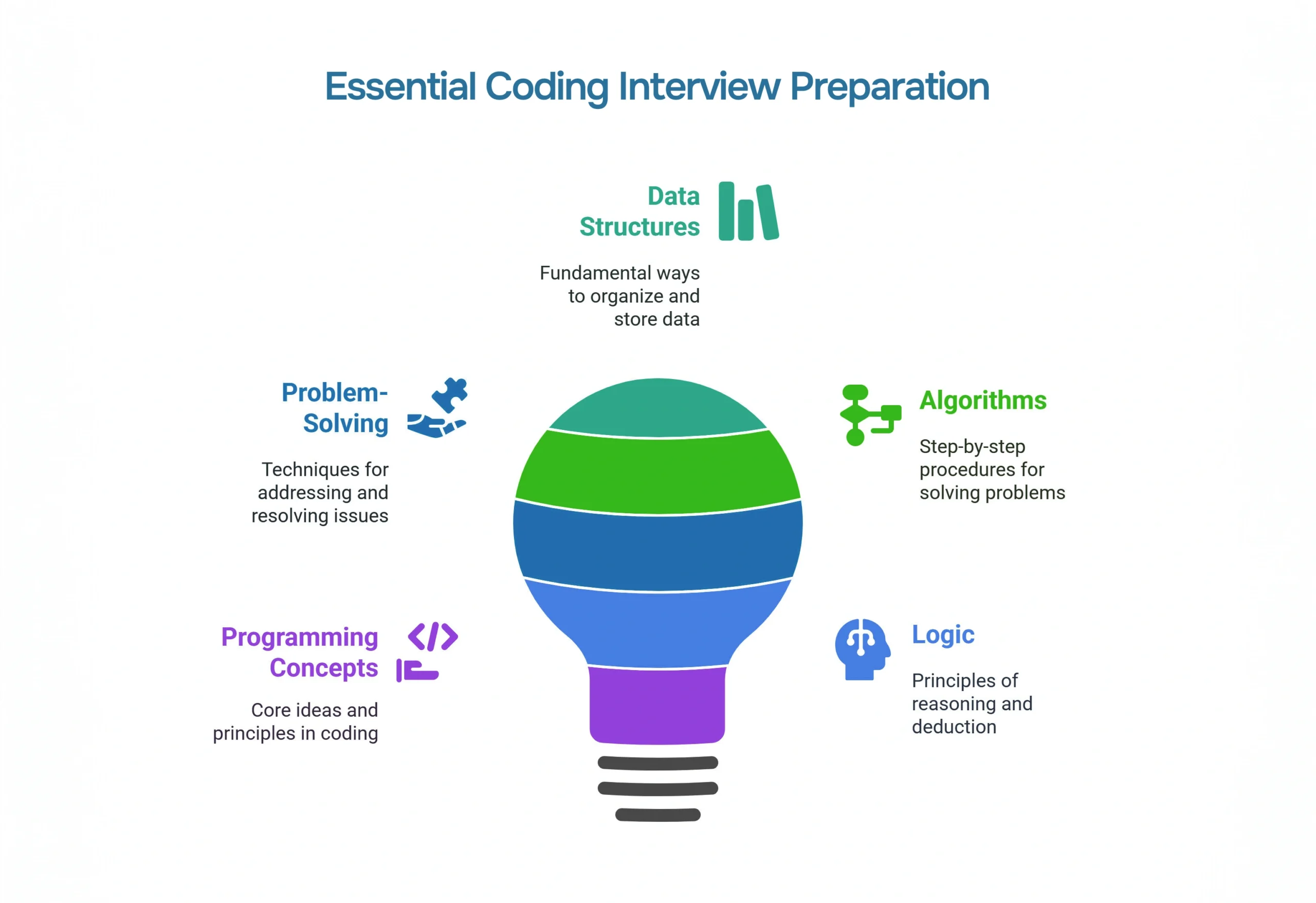 Essential Coding Interview Preparation

Data Structures

Fundamental ways to organize and store data

Problem-Solving

Techniques for addressing and resolving issues

Algorithms

Step-by-step procedures for solving problems

Programming Concepts

Core ideas and principles in coding

Logic

Principles of reasoning and deduction